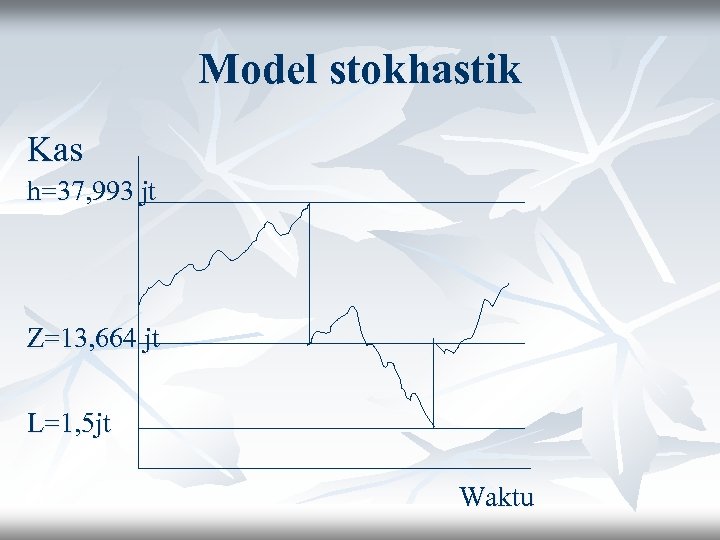 Model stokhastik

Kas

h=37,993 jt

Z=13,664 jt

L=1,5jt

Waktu